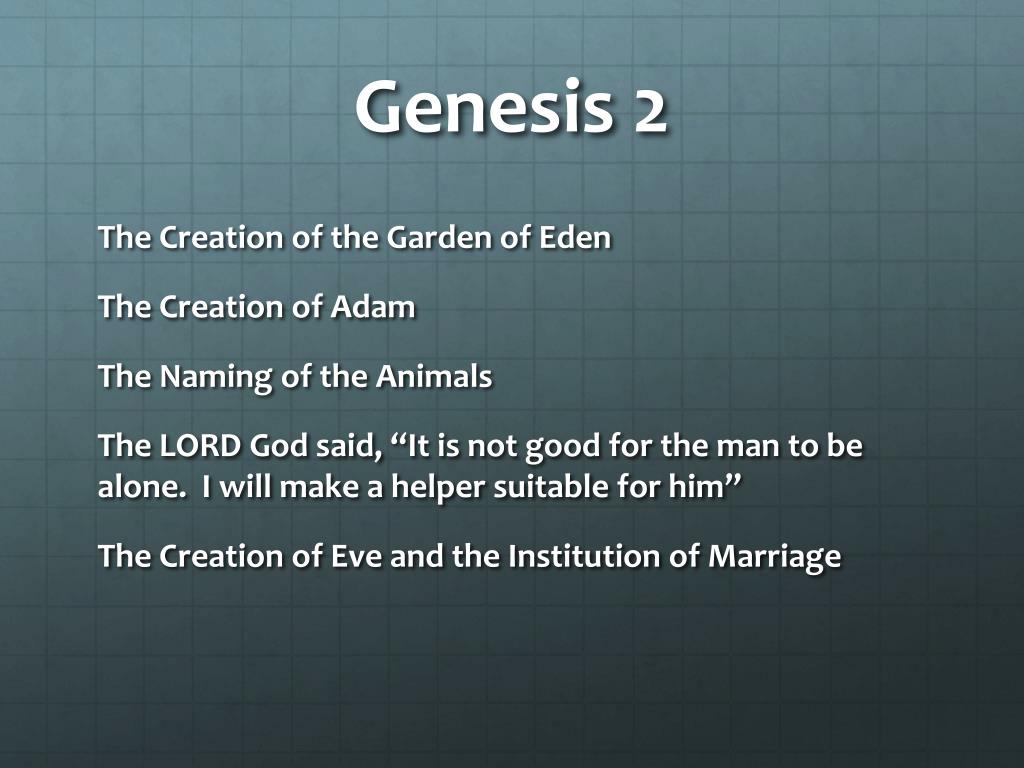 Genesis 2

The Creation of the Garden of Eden

The Creation of Adam

The Naming of the Animals

The LORD God said, “It is not good for the man to be alone. I will make a helper suitable for him”

The Creation of Eve and the Institution of Marriage